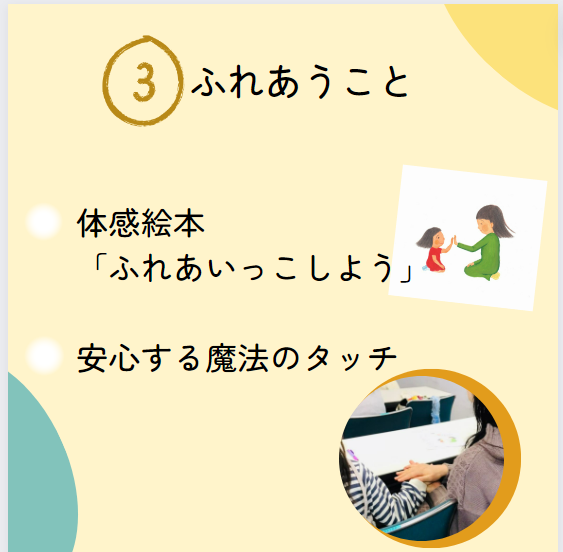 ③ ふれあうこと

体感絵本
「ふれあいっこしよう」

安心する魔法のタッチ